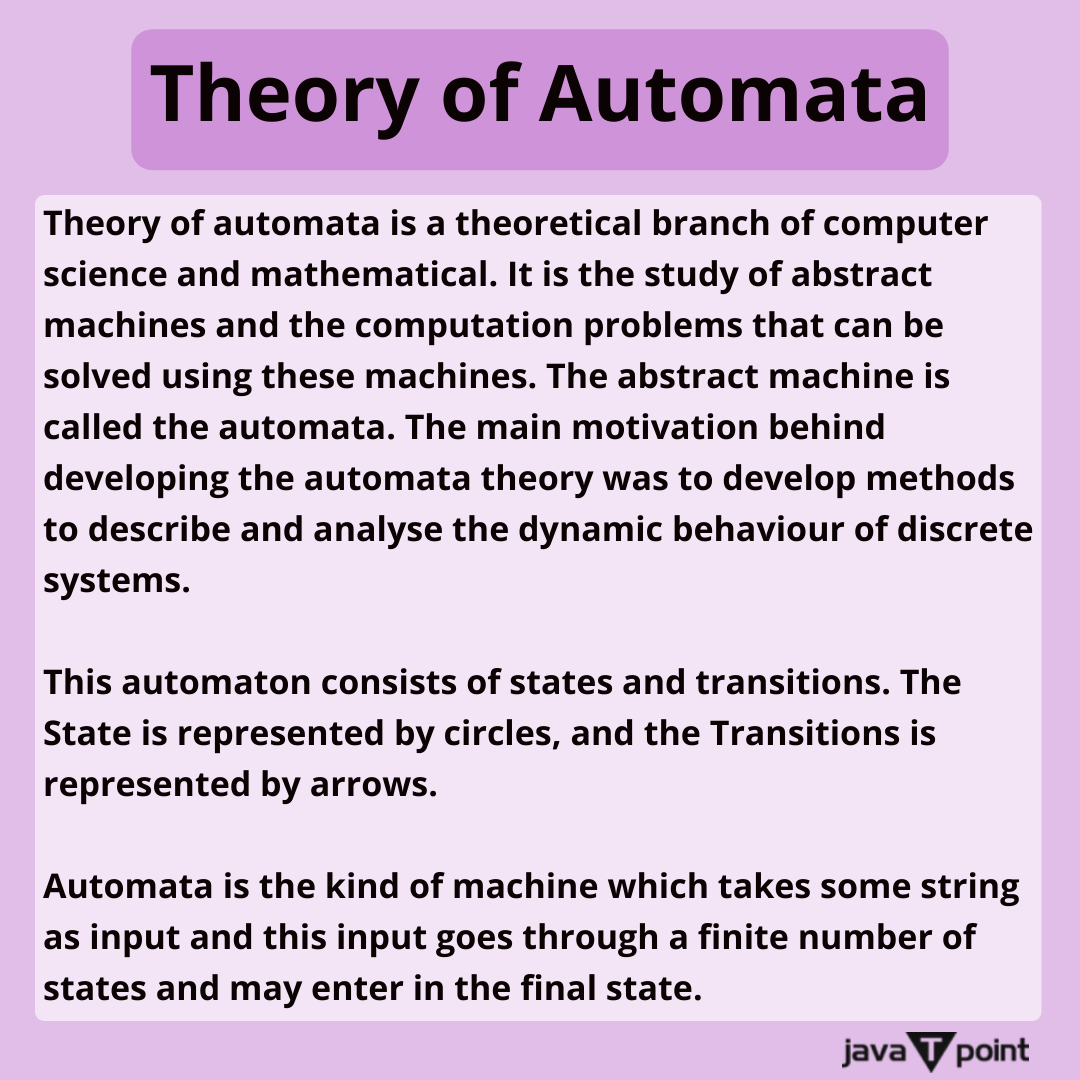 Theory of Automata

Theory of automata is a theoretical branch of computer science and mathematical. It is the study of abstract machines and the computation problems that can be solved using these machines. The abstract machine is called the automata. The main motivation behind developing the automata theory was to develop methods to describe and analyse the dynamic behaviour of discrete systems.

This automaton consists of states and transitions. The State is represented by circles, and the Transitions is represented by arrows.

Automata is the kind of machine which takes some string as input and this input goes through a finite number of states and may enter in the final state.

java T point